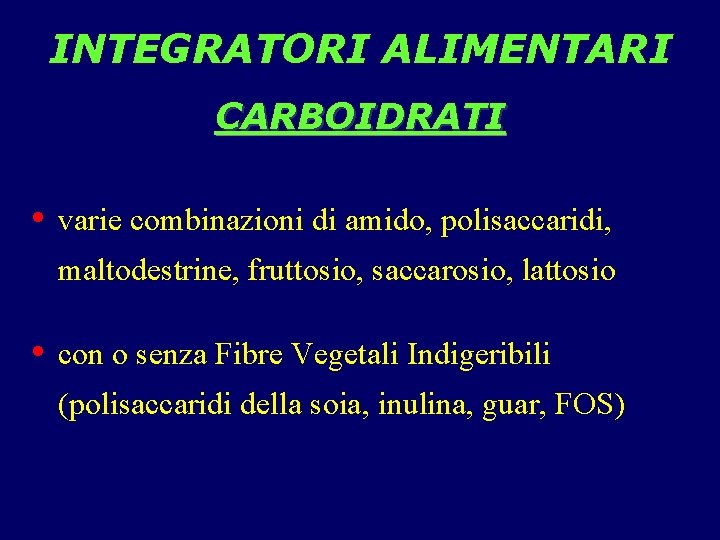 INTEGRATORI ALIMENTARI

CARBOIDRATI

• varie combinazioni di amido, polisaccaridi, maltodestrine, fruttosio, saccarosio, lattosio

• con o senza Fibre Vegetali Indigeribili (polisaccaridi della soia, inulina, guar, FOS)